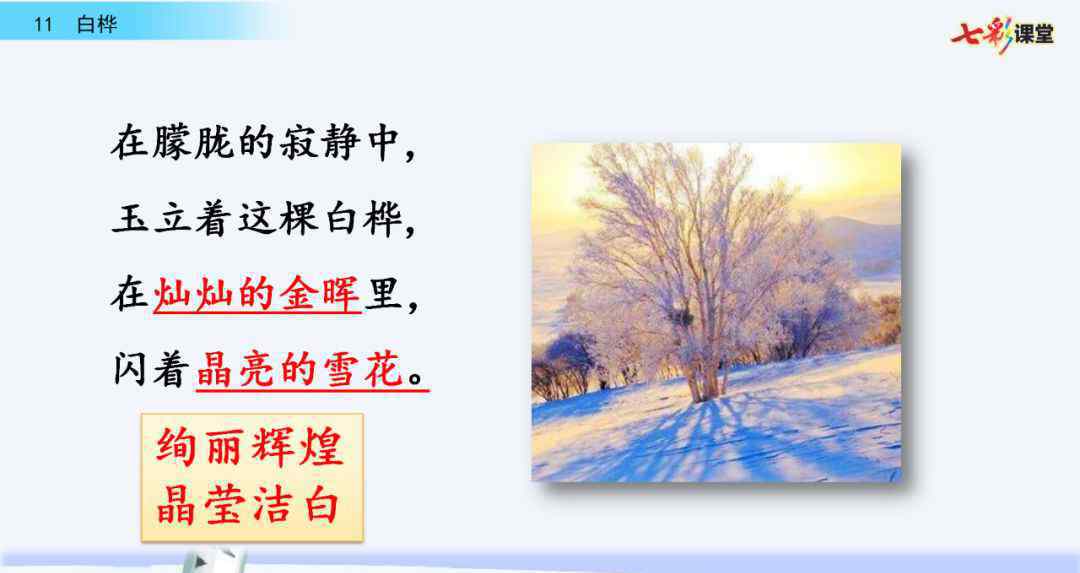 11 白桦

七彩课堂

在朦胧的寂静中，
玉立着这棵白桦，
在灿灿的金晖里，
闪着晶亮的雪花。

绚丽辉煌
晶莹洁白